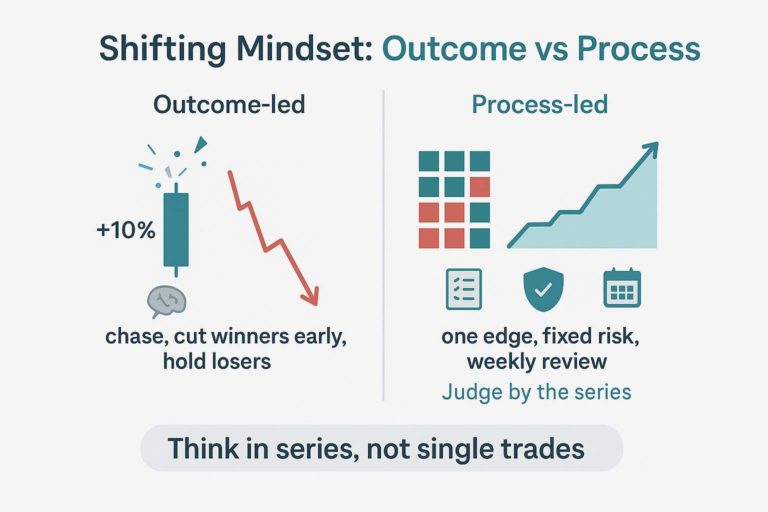 Shifting Mindset: Outcome vs Process

Outcome-led

+10%

chase, cut winners early, hold losers

Process-led

one edge, fixed risk, weekly review

Judge by the series

Think in series, not single trades